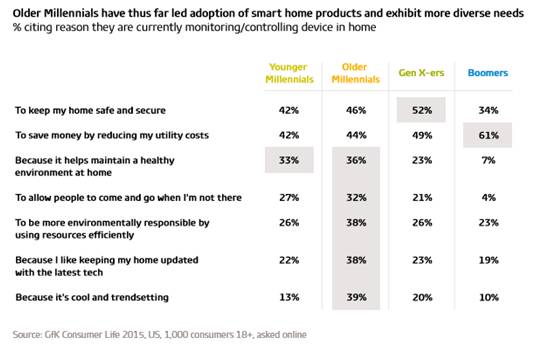 Older Millennials have thus far led adoption of smart home products and exhibit more diverse needs
% citing reason they are currently monitoring/controlling device in home

| | Younger Millennials | Older Millennials | Gen X-ers | Boomers |
|---|---|---|---|---|
| To keep my home safe and secure | 42% | 46% | 52% | 34% |
| To save money by reducing my utility costs | 42% | 44% | 49% | 61% |
| Because it helps maintain a healthy environment at home | 33% | 36% | 23% | 7% |
| To allow people to come and go when I'm not there | 27% | 32% | 21% | 4% |
| To be more environmentally responsible by using resources efficiently | 26% | 38% | 26% | 23% |
| Because I like keeping my home updated with the latest tech | 22% | 38% | 23% | 19% |
| Because it's cool and trendsetting | 13% | 39% | 20% | 10% |

Source: GfK Consumer Life 2015, US, 1,000 consumers 18+, asked online